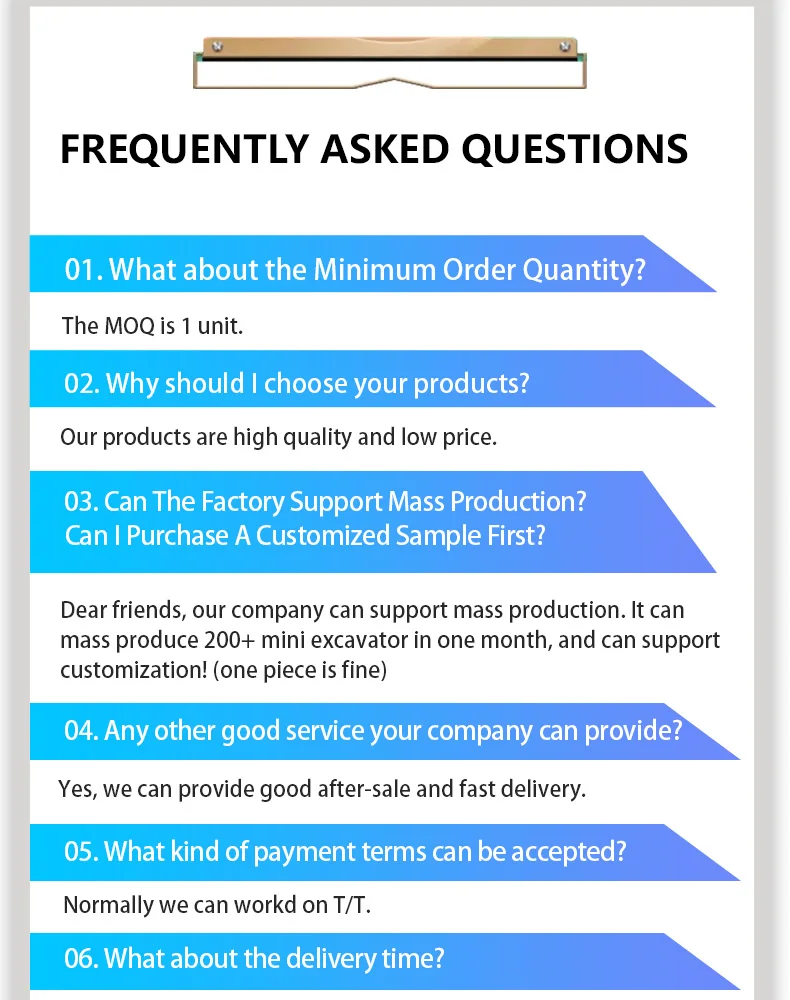 FREQUENTLY ASKED QUESTIONS

01. What about the Minimum Order Quantity?

The MOQ is 1 unit.

02. Why should I choose your products?

Our products are high quality and low price.

03. Can The Factory Support Mass Production? Can I Purchase A Customized Sample First?

Dear friends, our company can support mass production. It can mass produce 200+ mini excavator in one month, and can support customization! (one piece is fine)

04. Any other good service your company can provide?

Yes, we can provide good after-sale and fast delivery.

05. What kind of payment terms can be accepted?

Normally we can workd on T/T.

06. What about the delivery time?